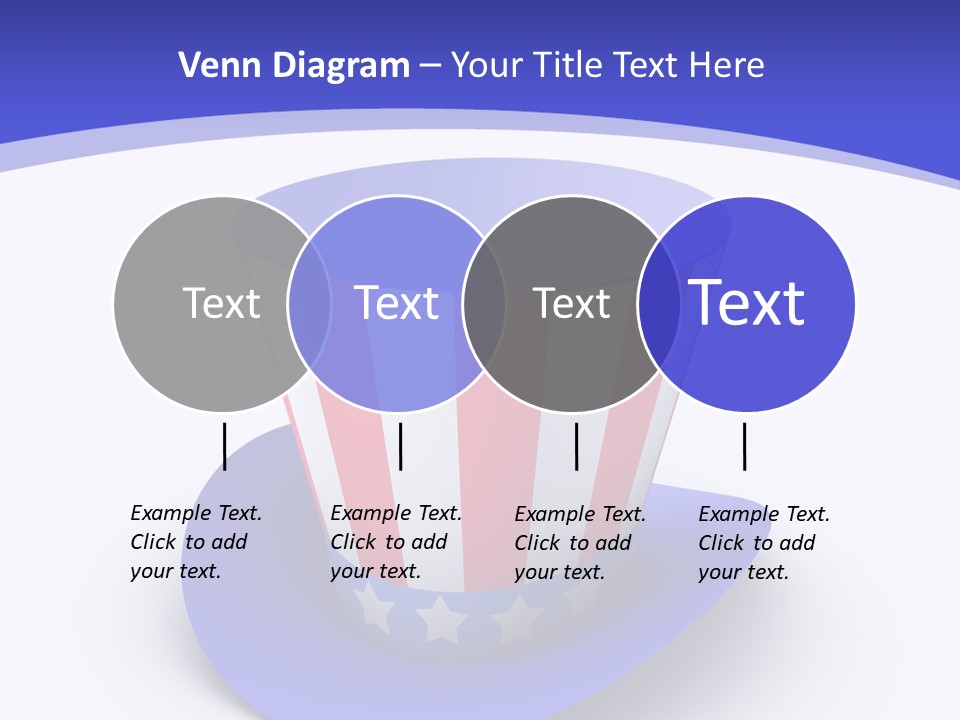 Venn Diagram – Your Title Text Here

Text

Text

Text

Text

Example Text. Click to add your text.

Example Text. Click to add your text.

Example Text. Click to add your text.

Example Text. Click to add your text.